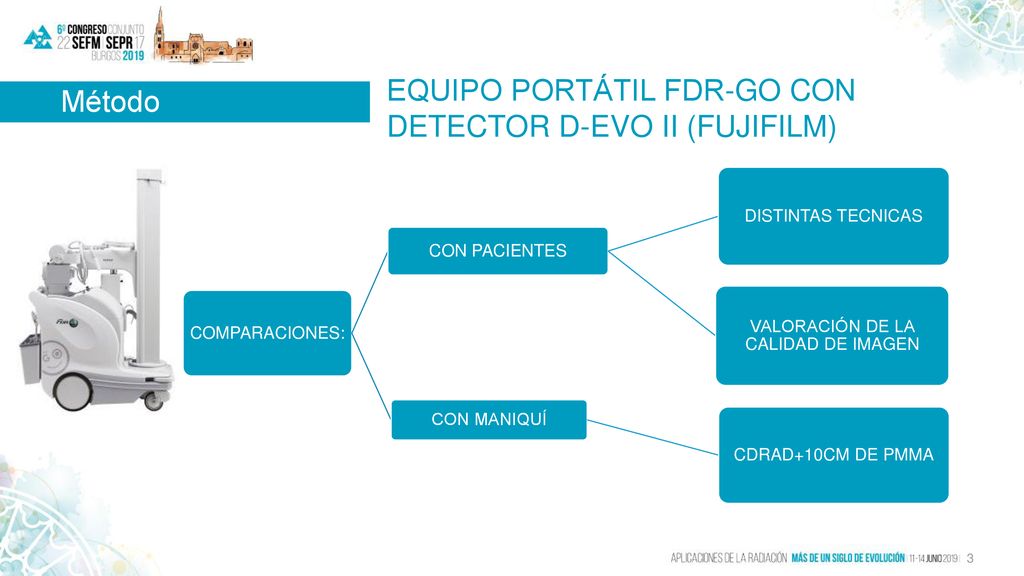 6º CONGRESO CONJUNTO
22 SEFM SEPR 17
BURGOS 2019

Método

EQUIPO PORTÁTIL FDR-GO CON DETECTOR D-EVO II (FUJIFILM)

COMPARACIONES:

CON PACIENTES

CON MANIQUÍ

DISTINTAS TECNICAS

VALORACIÓN DE LA CALIDAD DE IMAGEN

CDRAD+10CM DE PMMA

APLICACIONES DE LA RADIACIÓN | MÁS DE UN SIGLO DE EVOLUCIÓN | 11-14 JUNIO 2019 | 3